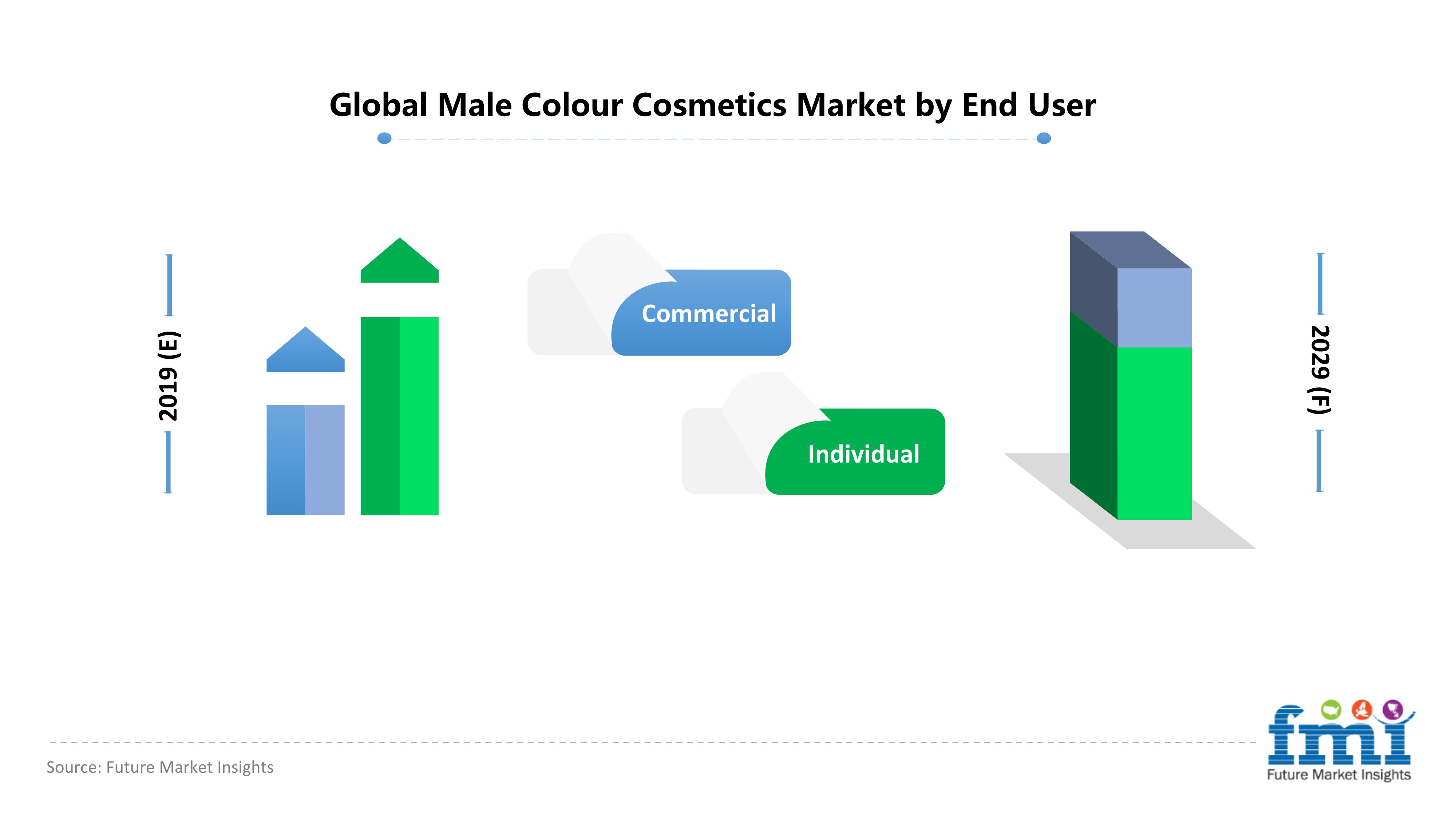 Global Male Colour Cosmetics Market by End User

2019 (E)

Commercial

Individual

2029 (F)

Source: Future Market Insights

fmi
Future Market Insights